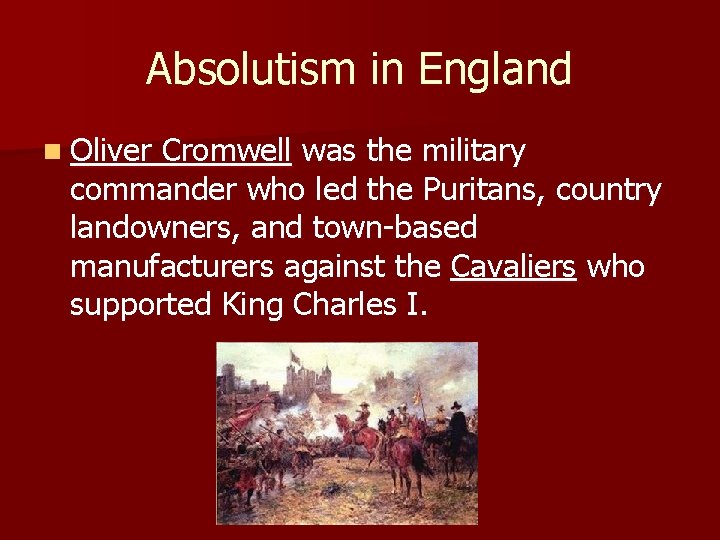 Absolutism in England

Oliver Cromwell was the military commander who led the Puritans, country landowners, and town-based manufacturers against the Cavaliers who supported King Charles I.